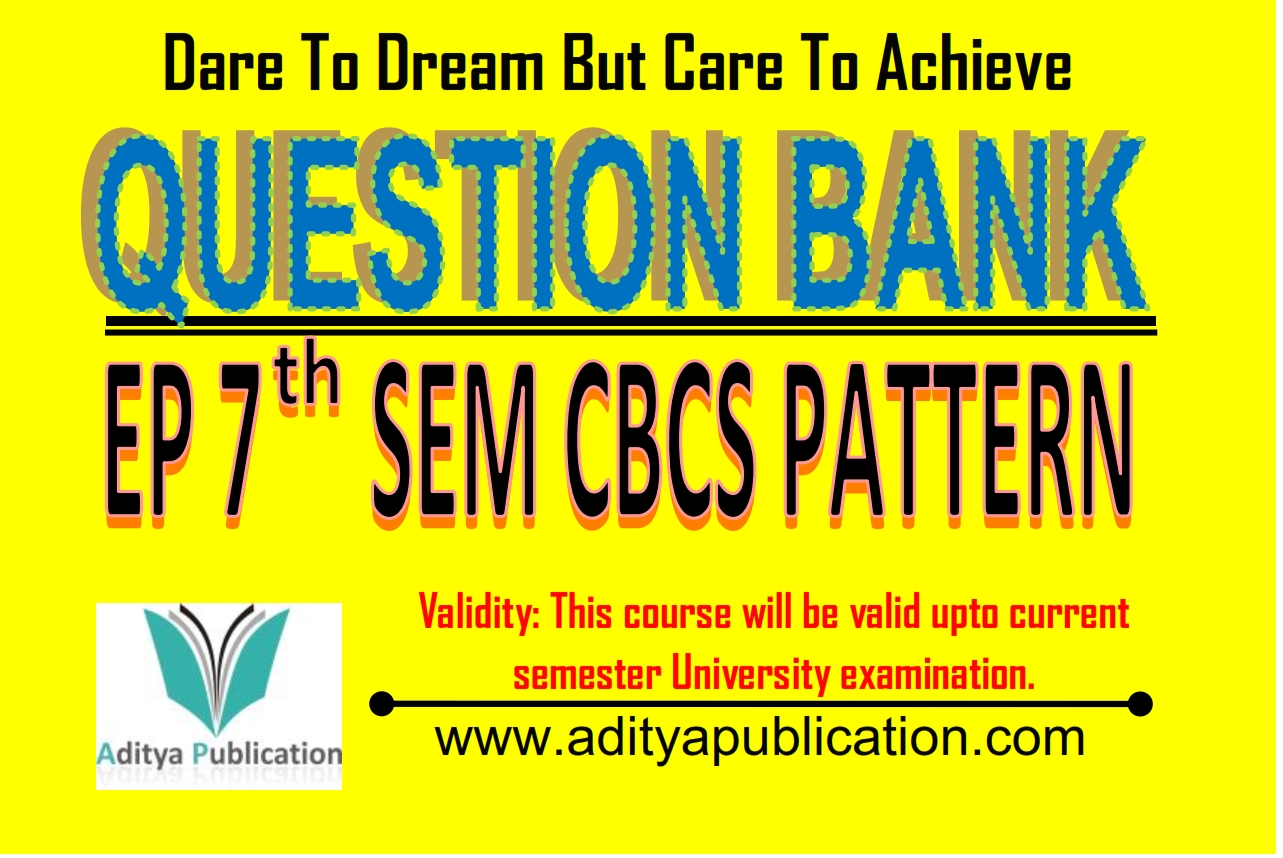 Dare To Dream But Care To Achieve

QUESTION BANK

EP 7$^{th}$ SEM CBCS PATTERN

Aditya Publication

Validity: This course will be valid upto current semester University examination.

www.adityapublication.com